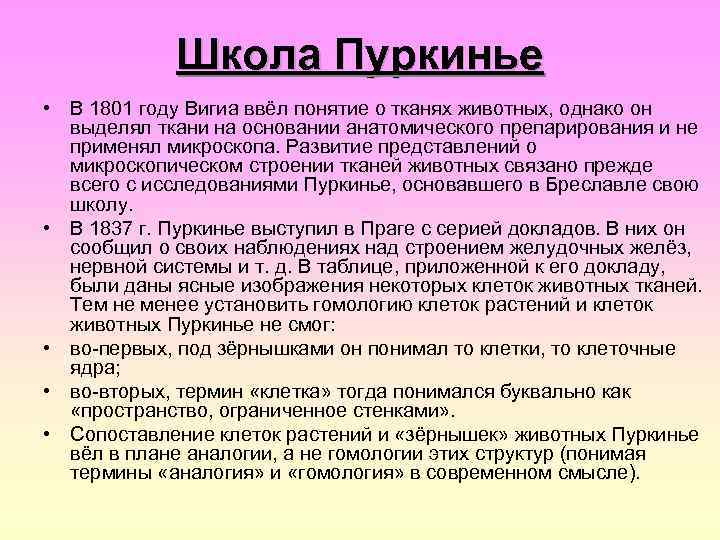 Школа Пуркинье

• В 1801 году Вигиа ввёл понятие о тканях животных, однако он выделял ткани на основании анатомического препарирования и не применял микроскопа. Развитие представлений о микроскопическом строении тканей животных связано прежде всего с исследованиями Пуркинье, основавшего в Бреславле свою школу.

• В 1837 г. Пуркинье выступил в Праге с серией докладов. В них он сообщил о своих наблюдениях над строением желудочных желёз, нервной системы и т. д. В таблице, приложенной к его докладу, были даны ясные изображения некоторых клеток животных тканей. Тем не менее установить гомологию клеток растений и клеток животных Пуркинье не смог:

• во-первых, под зёрнышками он понимал то клетки, то клеточные ядра;

• во-вторых, термин «клетка» тогда понимался буквально как «пространство, ограниченное стенками».

• Сопоставление клеток растений и «зёрнышек» животных Пуркинье вёл в плане аналогии, а не гомологии этих структур (понимая термины «аналогия» и «гомология» в современном смысле).